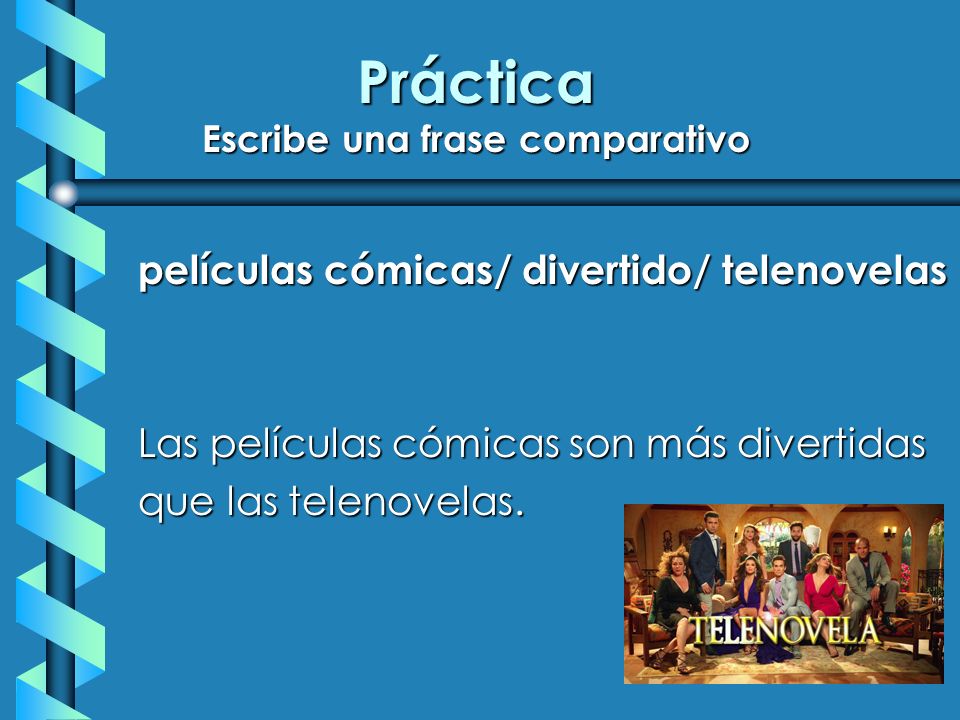 Práctica
Escribe una frase comparativo

películas cómicas/ divertido/ telenovelas

Las películas cómicas son más divertidas que las telenovelas.

TELENOVELA